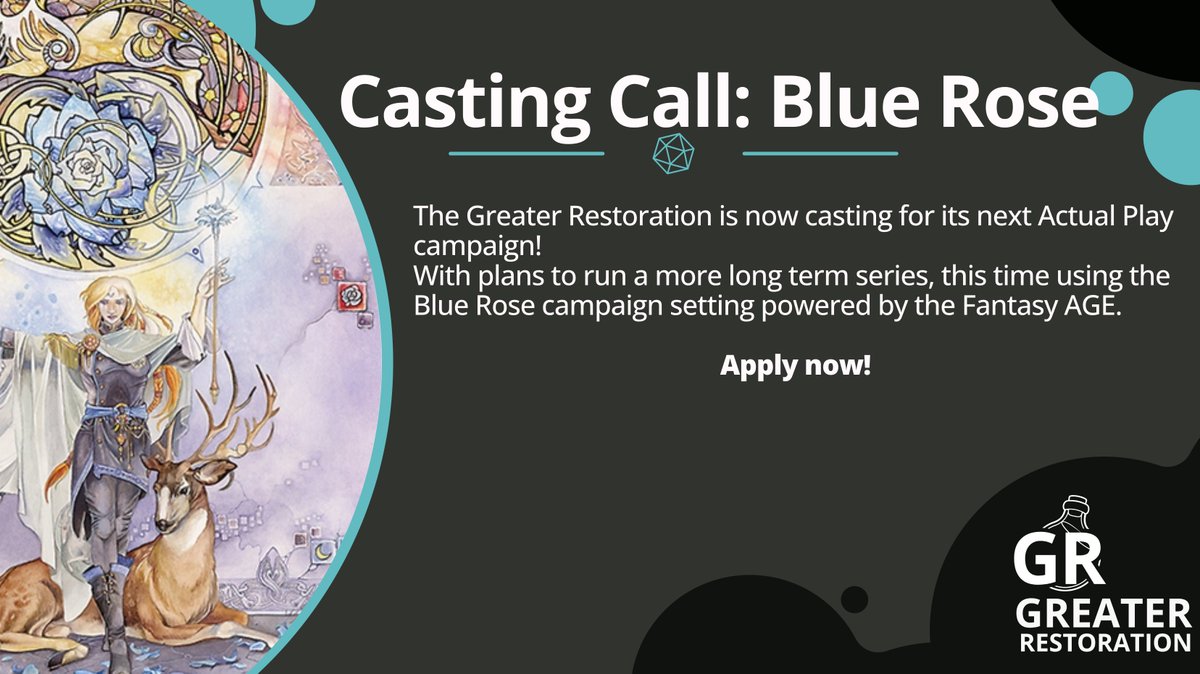 Casting Call: Blue Rose

The Greater Restoration is now casting for its next Actual Play campaign!
With plans to run a more long term series, this time using the Blue Rose campaign setting powered by the Fantasy AGE.

Apply now!

GR
GREATER
RESTORATION